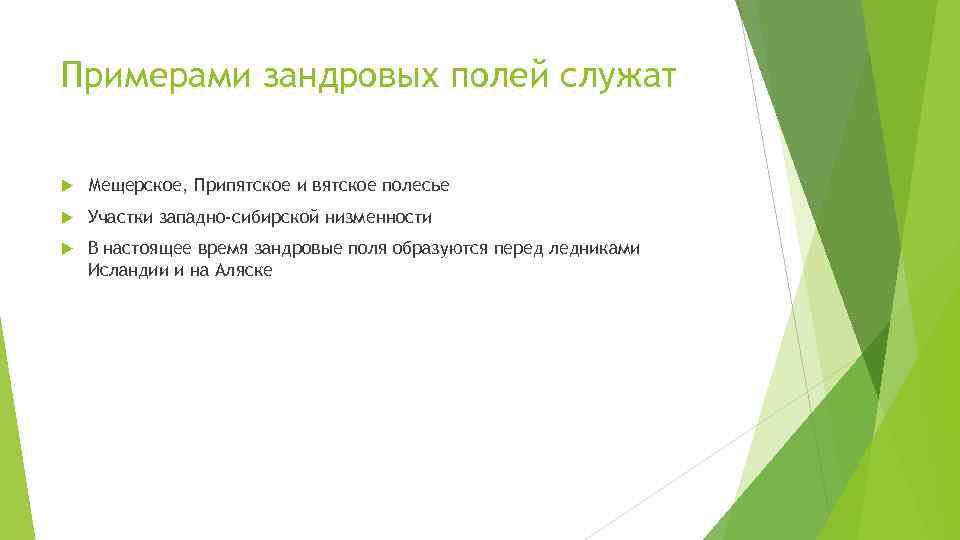 Примерами зандровых полей служат

Мещерское, Припятское и вятское полесье

Участки западно-сибирской низменности

В настоящее время зандровые поля образуются перед ледниками Исландии и на Аляске